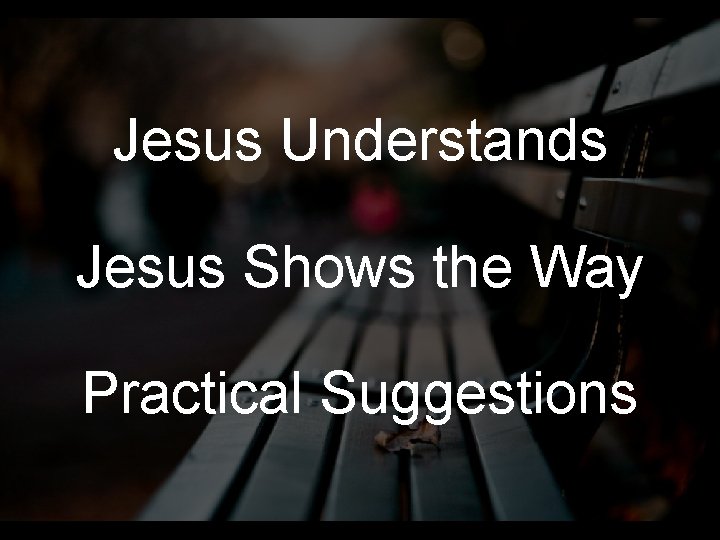 Jesus Understands

Jesus Shows the Way

Practical Suggestions